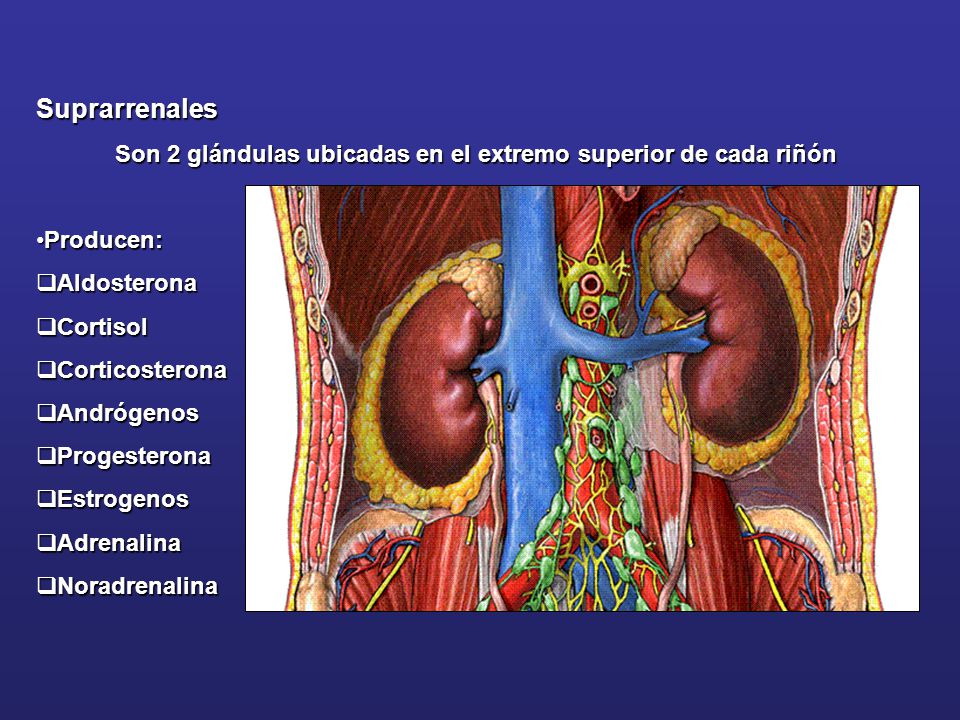 Suprarrenales

Son 2 glándulas ubicadas en el extremo superior de cada riñón

•Producen:

❑Aldosterona

❑Cortisol

❑Corticosterona

❑Andrógenos

❑Progesterona

❑Estrogenos

❑Adrenalina

❑Noradrenalina